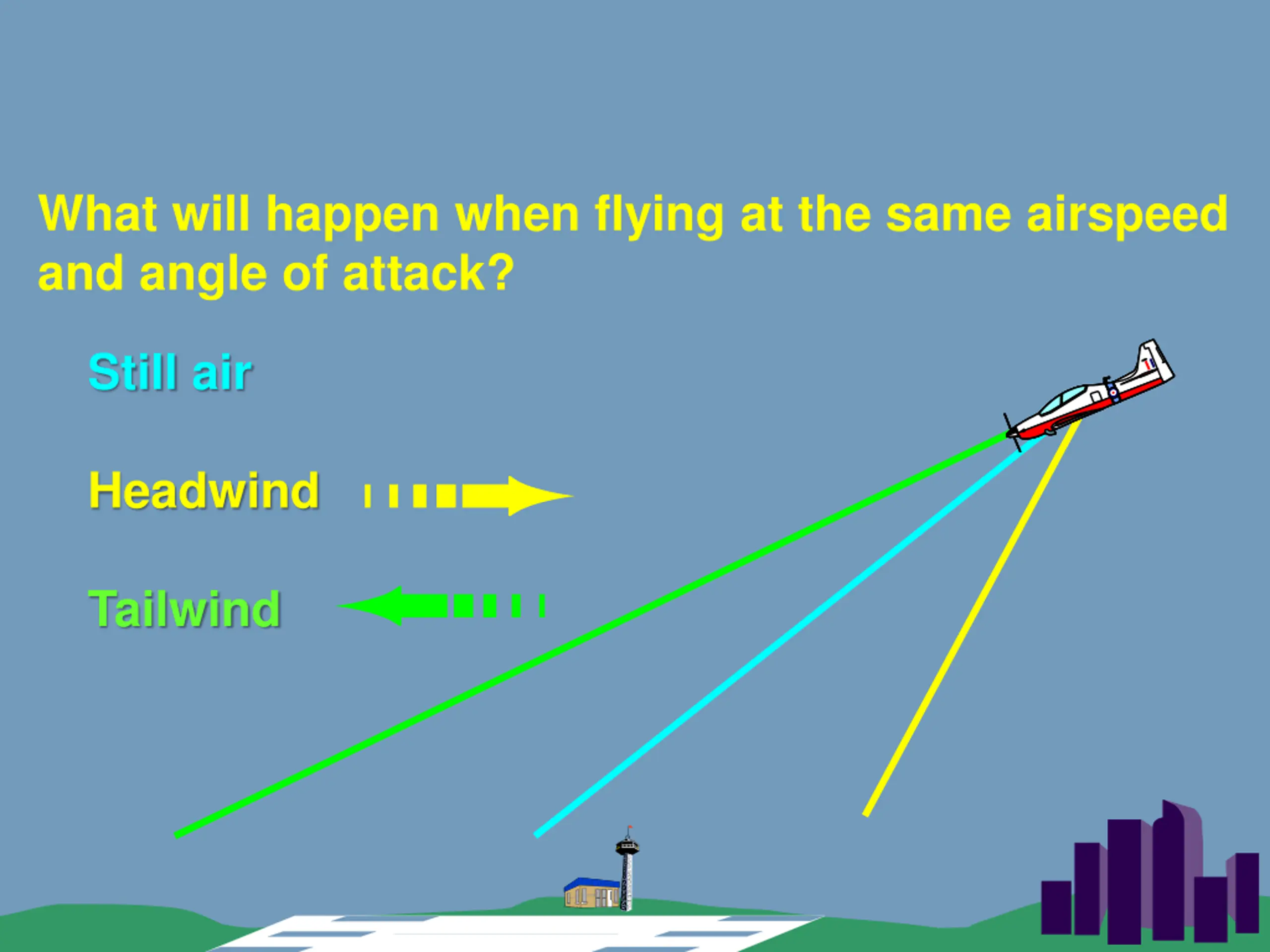 What will happen when flying at the same airspeed and angle of attack?

Still air

Headwind

Tailwind